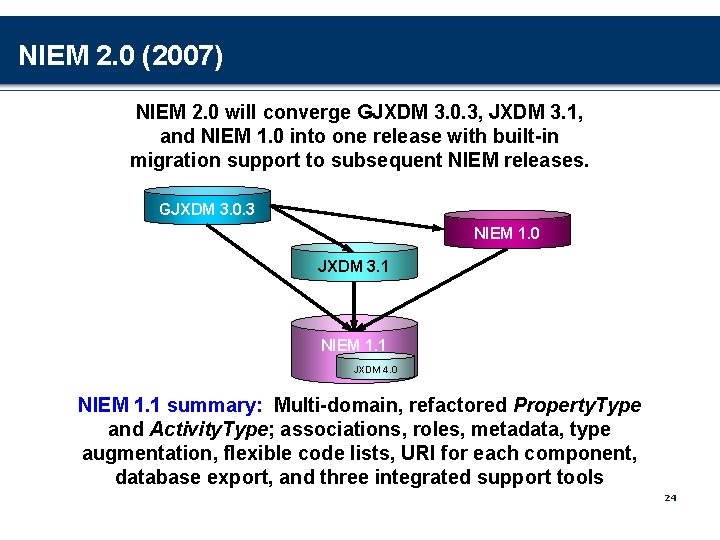 NIEM 2.0 (2007)

NIEM 2.0 will converge GJXDM 3.0.3, JXDM 3.1, and NIEM 1.0 into one release with built-in migration support to subsequent NIEM releases.

GJXDM 3.0.3

NIEM 1.0

JXDM 3.1

NIEM 1.1

JXDM 4.0

NIEM 1.1 summary: Multi-domain, refactored PropertyType and ActivityType; associations, roles, metadata, type augmentation, flexible code lists, URI for each component, database export, and three integrated support tools

24